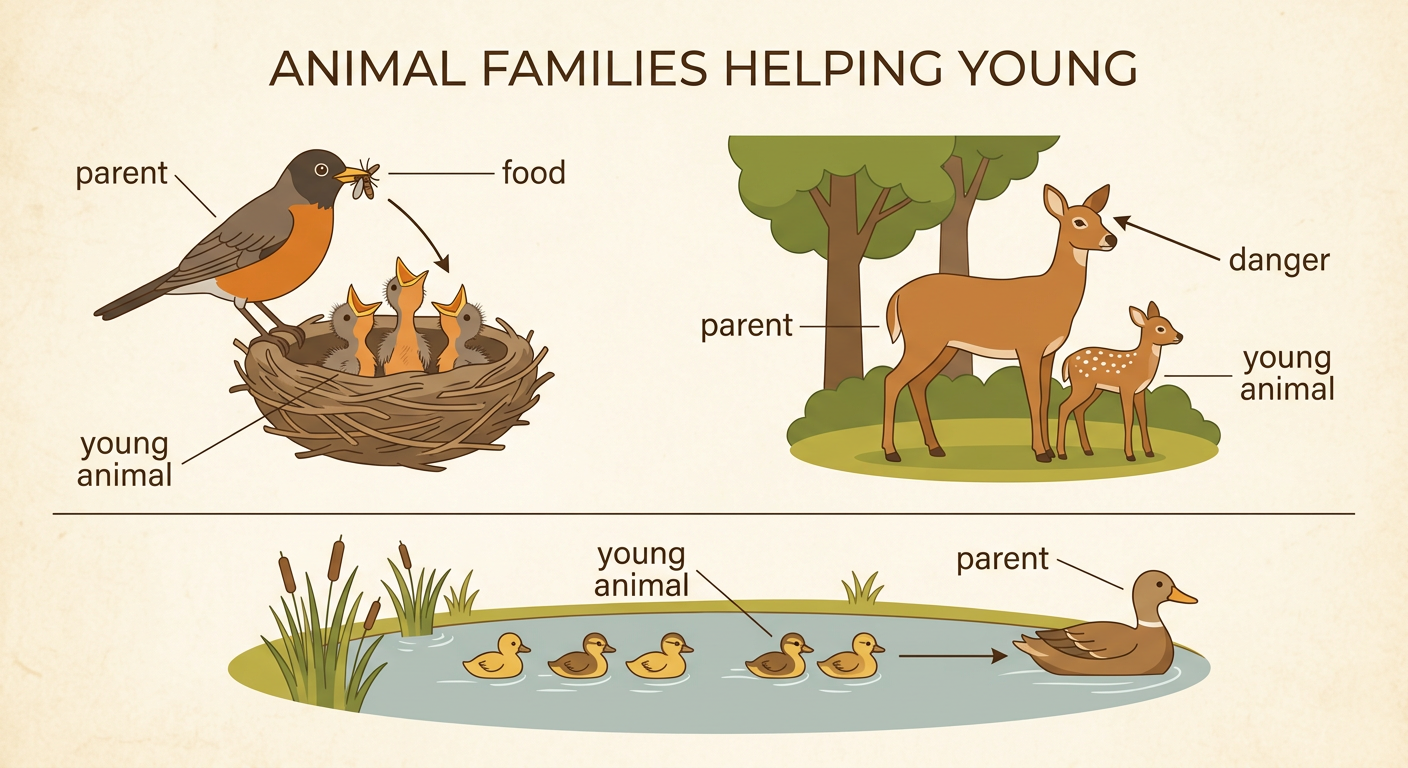 ANIMAL FAMILIES HELPING YOUNG

parent

food

young animal

danger

parent

young animal

young animal

parent